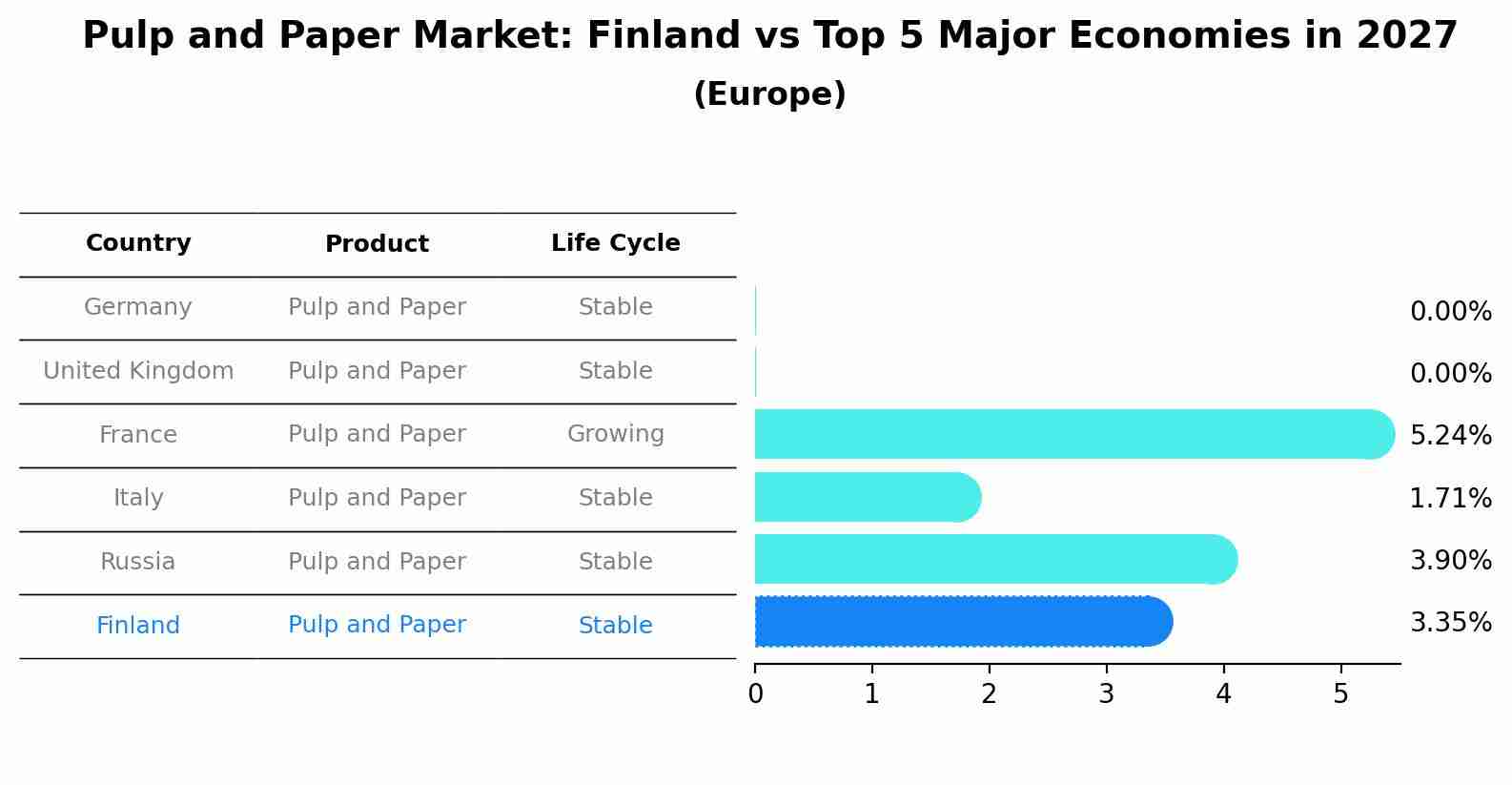 Pulp and Paper Market: Finland vs Top 5 Major Economies in 2027
(Europe)

| Country | Product | Life Cycle |
|---|---|---|
| Germany | Pulp and Paper | Stable |
| United Kingdom | Pulp and Paper | Stable |
| France | Pulp and Paper | Growing |
| Italy | Pulp and Paper | Stable |
| Russia | Pulp and Paper | Stable |
| Finland | Pulp and Paper | Stable |

0.00%
0.00%
5.24%
1.71%
3.90%
3.35%

0 1 2 3 4 5